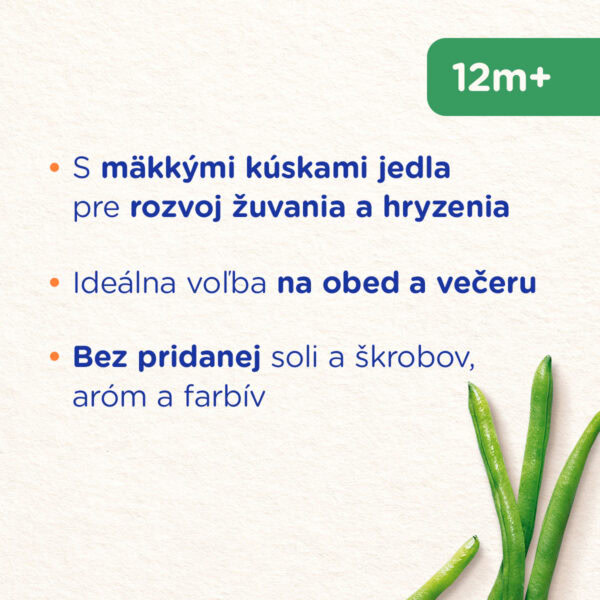 12m+

• S mäkkými kúskami jedla pre rozvoj žuvania a hryzenia

• Ideálna voľba na obed a večeru

• Bez pridanej soli a škrobov, aróm a farbív